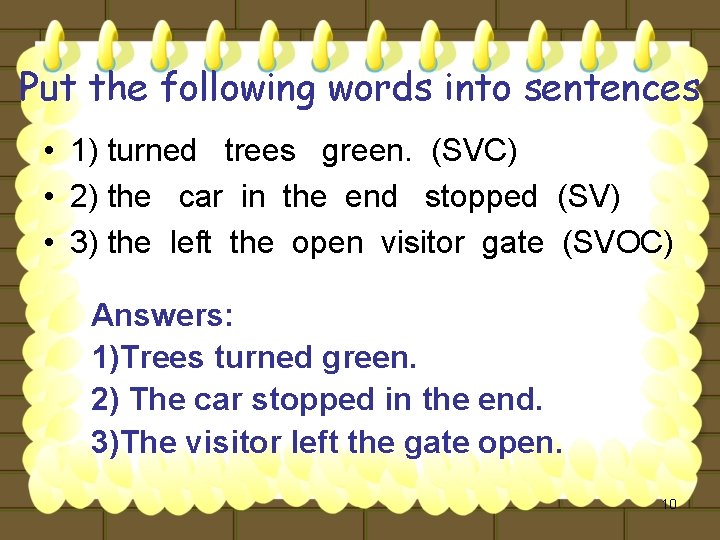 Put the following words into sentences

• 1) turned trees green. (SVC)
• 2) the car in the end stopped (SV)
• 3) the left the open visitor gate (SVOC)

Answers:
1)Trees turned green.
2) The car stopped in the end.
3)The visitor left the gate open.

10